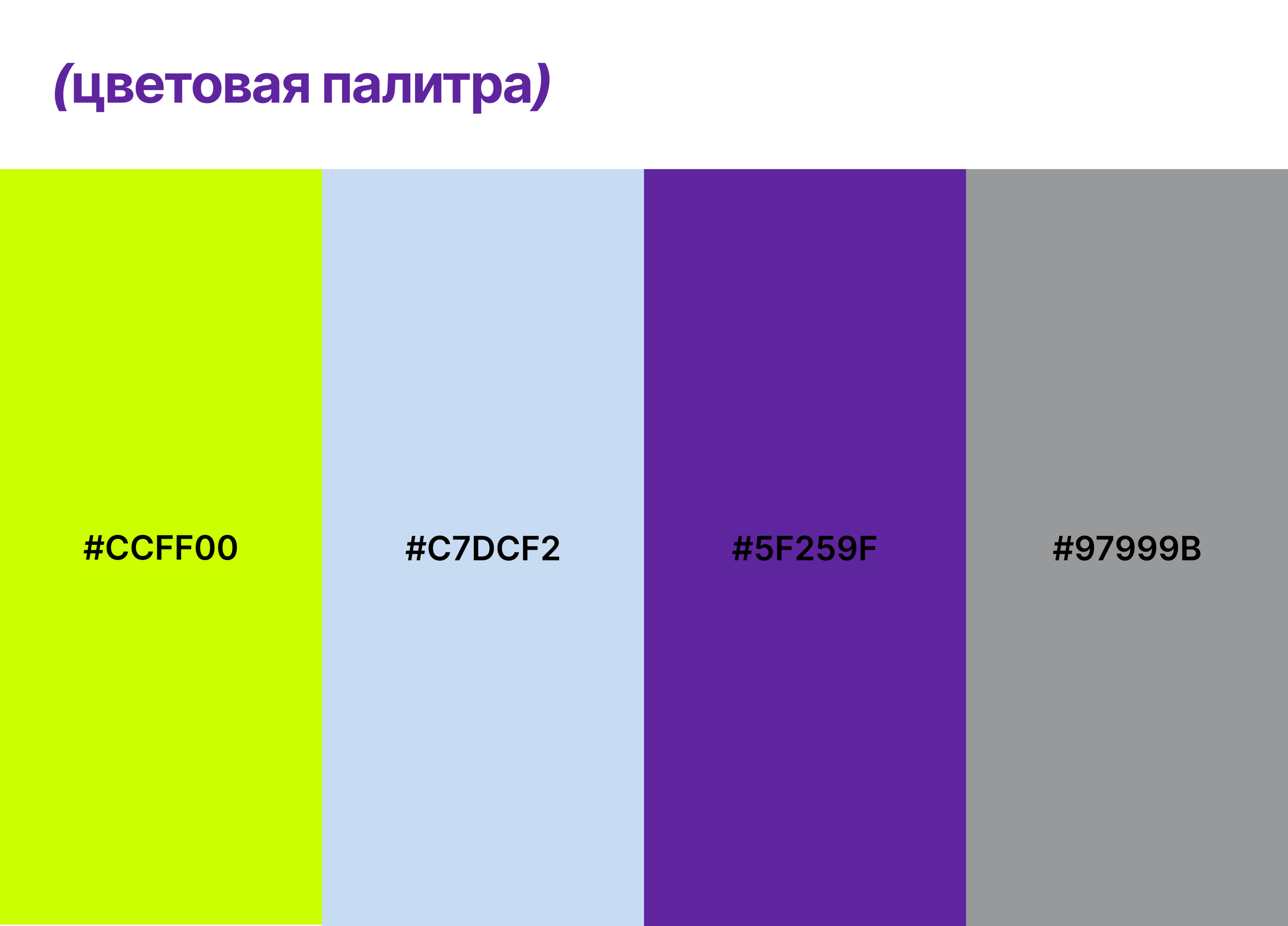 (цветовая палитра)

#CCFF00

#C7DCF2

#5F259F

#97999B